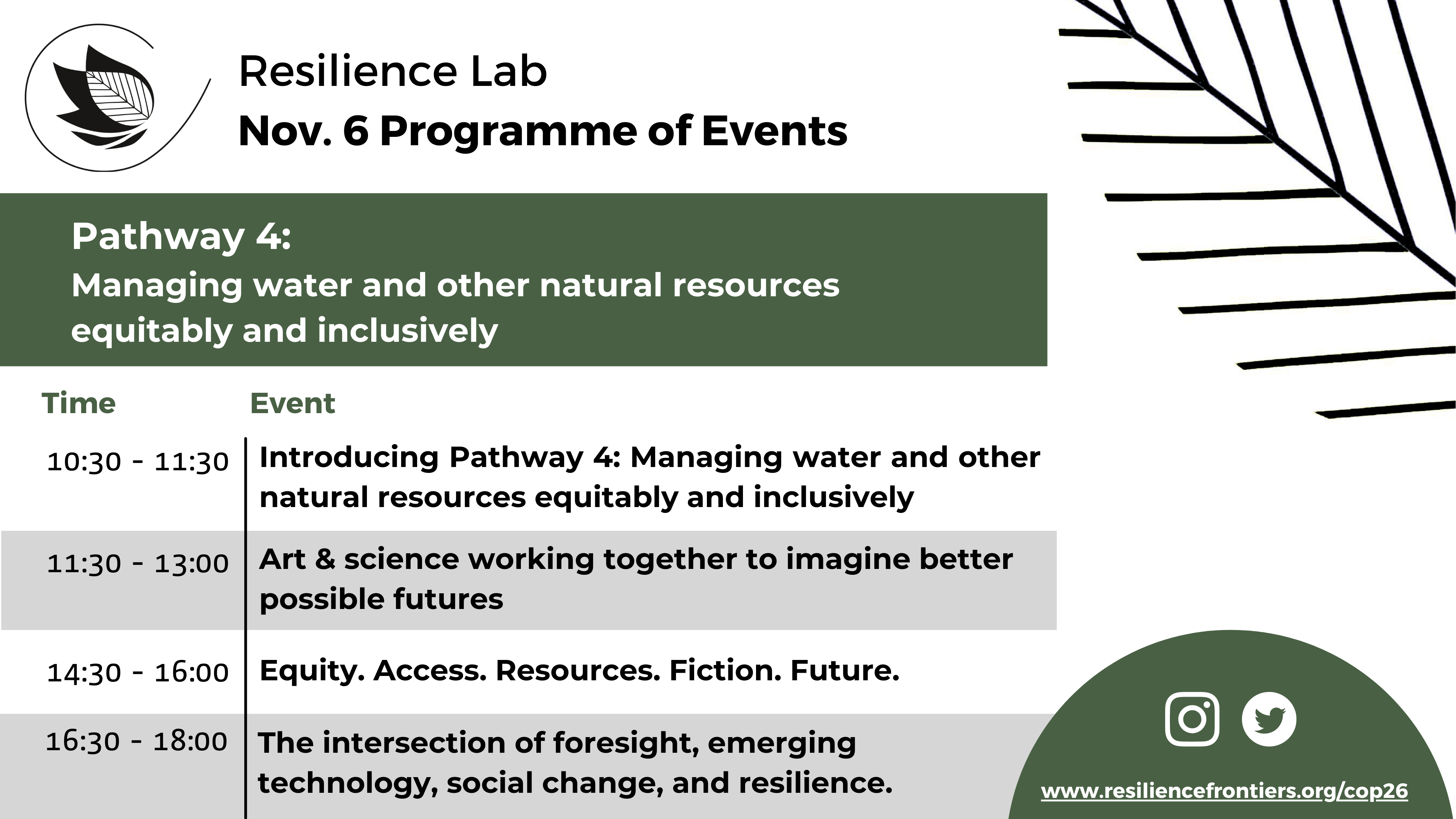 Resilience Lab
Nov. 6 Programme of Events

Pathway 4:
Managing water and other natural resources equitably and inclusively

| Time | Event |
|---|---|
| 10:30 - 11:30 | Introducing Pathway 4: Managing water and other natural resources equitably and inclusively |
| 11:30 - 13:00 | Art & science working together to imagine better possible futures |
| 14:30 - 16:00 | Equity. Access. Resources. Fiction. Future. |
| 16:30 - 18:00 | The intersection of foresight, emerging technology, social change, and resilience. |

www.resiliencefrontiers.org/cop26